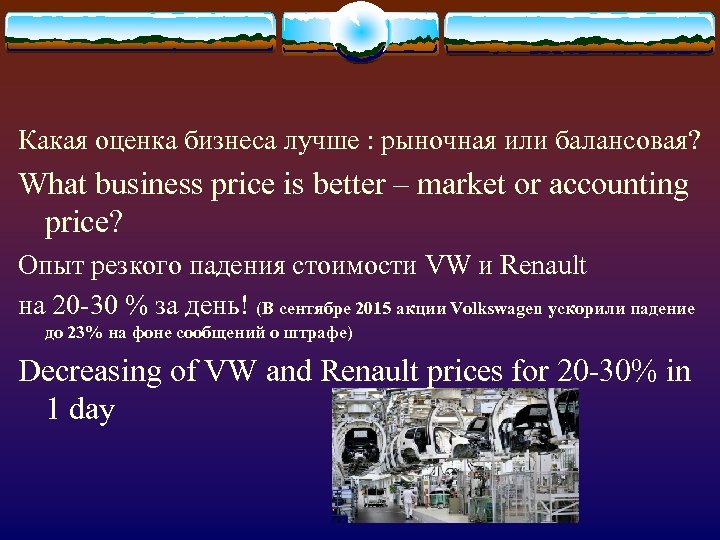 Какая оценка бизнеса лучше : рыночная или балансовая?

What business price is better – market or accounting price?

Опыт резкого падения стоимости VW и Renault

на 20-30 % за день! (В сентябре 2015 акции Volkswagen ускорили падение до 23% на фоне сообщений о штрафе)

Decreasing of VW and Renault prices for 20-30% in 1 day